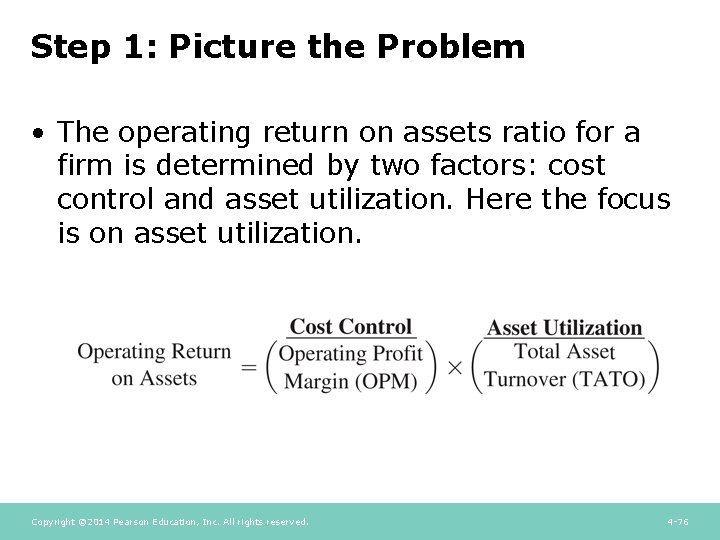 Step 1: Picture the Problem

• The operating return on assets ratio for a firm is determined by two factors: cost control and asset utilization. Here the focus is on asset utilization.

$\text{Operating Return on Assets} = \overset{\text{Cost Control}}{\left(\text{Operating Profit Margin (OPM)}\right)} \times \overset{\text{Asset Utilization}}{\left(\text{Total Asset Turnover (TATO)}\right)}$

Copyright ©2014 Pearson Education, Inc. All rights reserved.

4-76